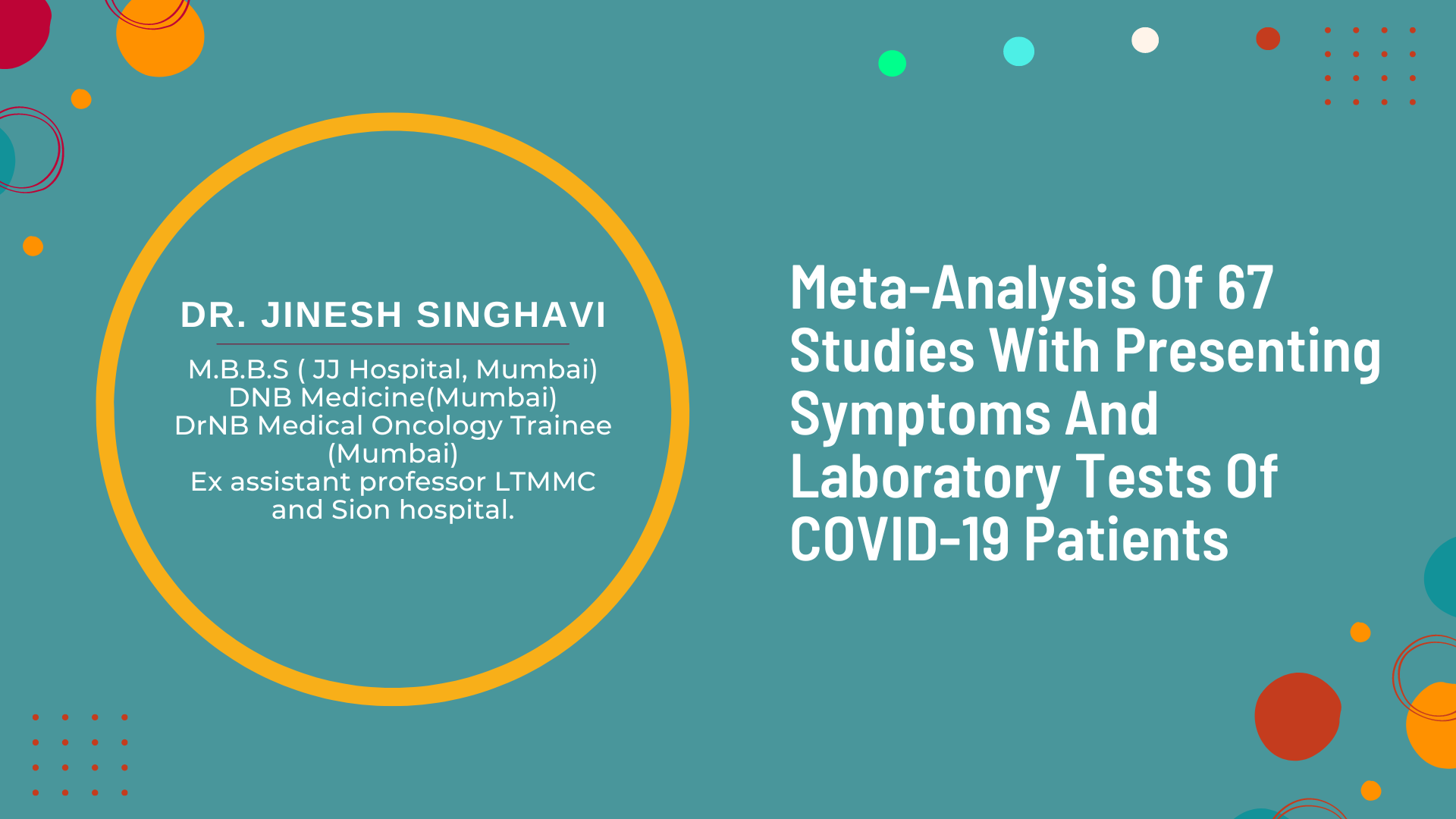 DR. JINESH SINGHAVI

M.B.B.S ( JJ Hospital, Mumbai)
DNB Medicine(Mumbai)
DrNB Medical Oncology Trainee (Mumbai)
Ex assistant professor LTMMC and Sion hospital.

Meta-Analysis Of 67 Studies With Presenting Symptoms And Laboratory Tests Of COVID-19 Patients